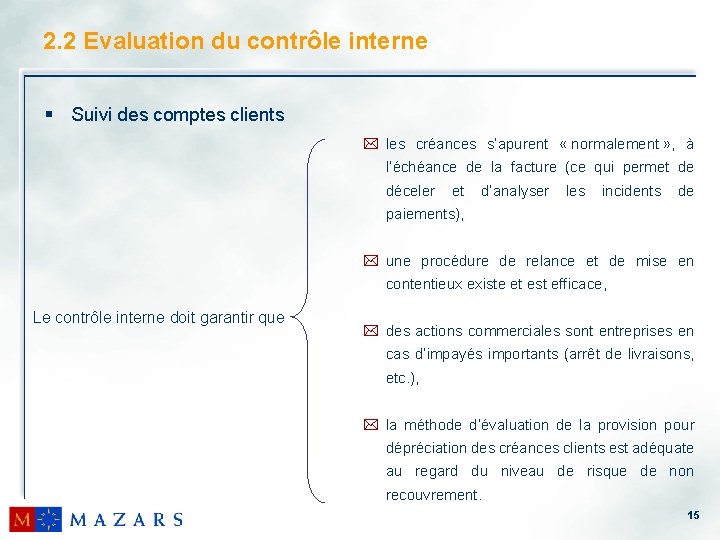 2.2 Evaluation du contrôle interne

▪ Suivi des comptes clients

Le contrôle interne doit garantir que

☒ les créances s'apurent « normalement », à l'échéance de la facture (ce qui permet de déceler et d'analyser les incidents de paiements),

☒ une procédure de relance et de mise en contentieux existe et est efficace,

☒ des actions commerciales sont entreprises en cas d'impayés importants (arrêt de livraisons, etc.),

☒ la méthode d'évaluation de la provision pour dépréciation des créances clients est adéquate au regard du niveau de risque de non recouvrement.

M MAZARS

15